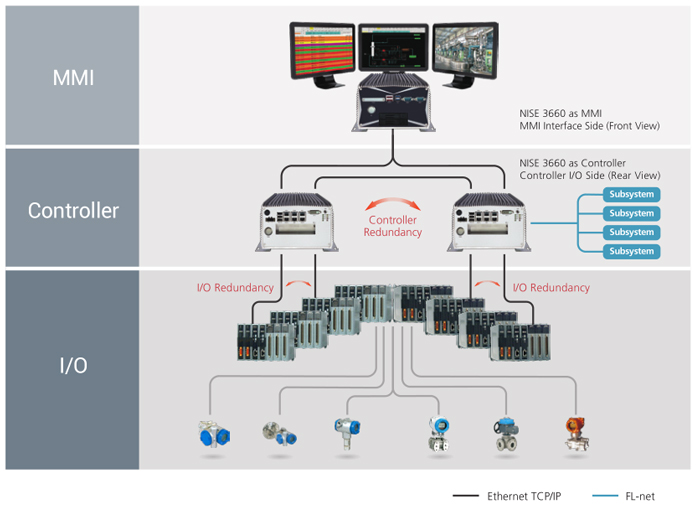 MMI

NISE 3660 as MMI
MMI Interface Side (Front View)

Controller

NISE 3660 as Controller
Controller I/O Side (Rear View)

Controller Redundancy

Subsystem
Subsystem
Subsystem
Subsystem

I/O

I/O Redundancy

I/O Redundancy

Ethernet TCP/IP
FL-net